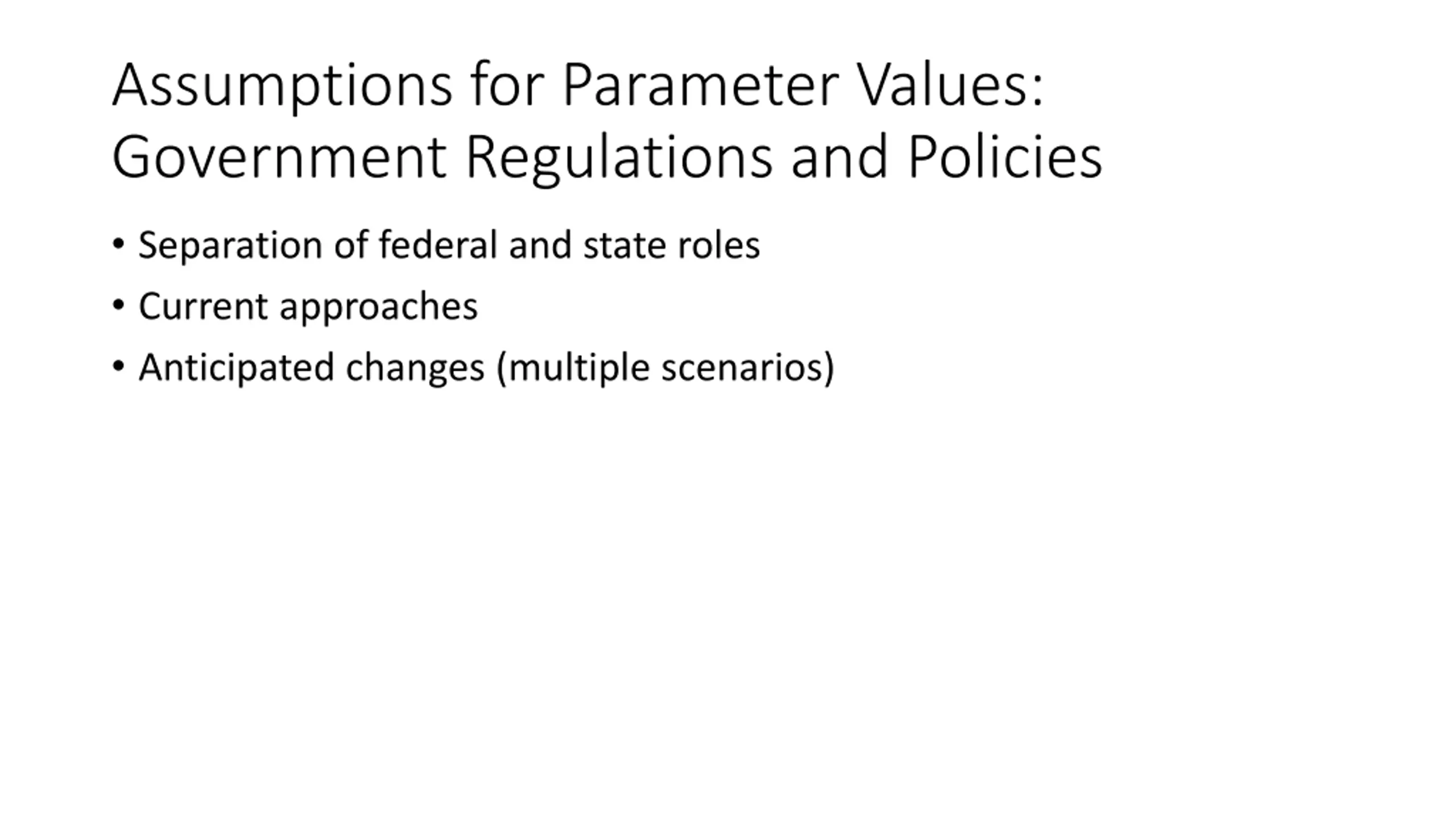 Assumptions for Parameter Values: Government Regulations and Policies

• Separation of federal and state roles
• Current approaches
• Anticipated changes (multiple scenarios)